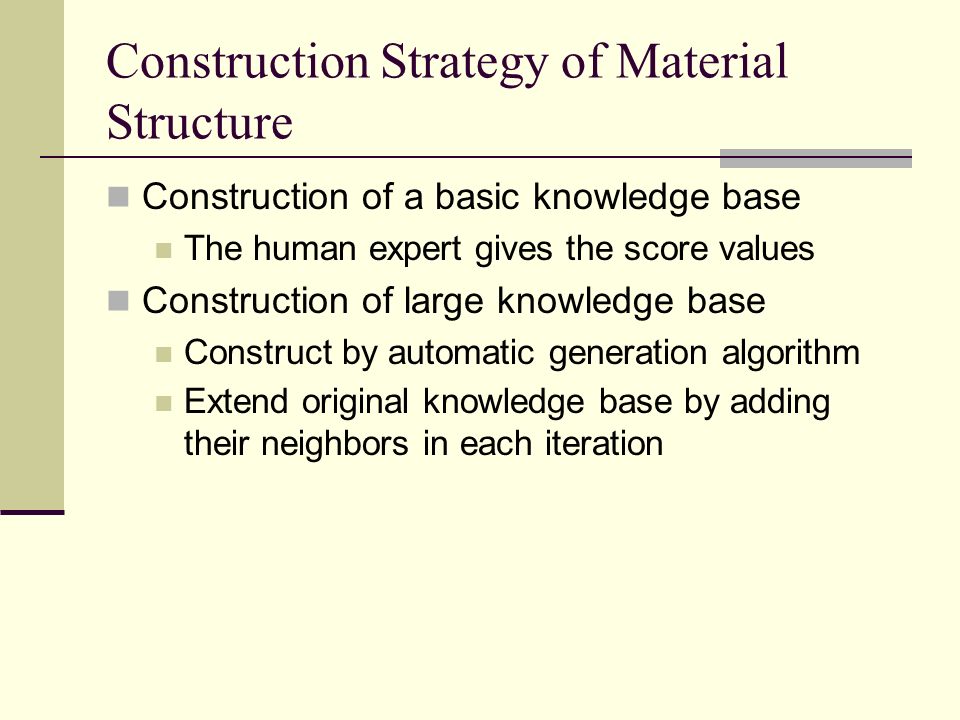 Construction Strategy of Material Structure

Construction of a basic knowledge base

The human expert gives the score values

Construction of large knowledge base

Construct by automatic generation algorithm

Extend original knowledge base by adding their neighbors in each iteration